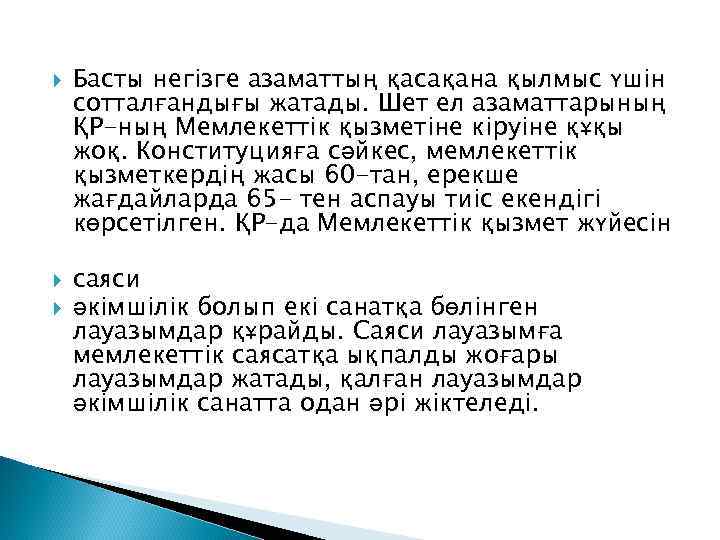 Басты негізге азаматтың қасақана қылмыс үшін сотталғандығы жатады. Шет ел азаматтарының ҚР-ның Мемлекеттік қызметіне кіруіне құқы жоқ. Конституцияға сәйкес, мемлекеттік қызметкердің жасы 60-тан, ерекше жағдайларда 65- тен аспауы тиіс екендігі көрсетілген. ҚР-да Мемлекеттік қызмет жүйесін

саяси

әкімшілік болып екі санатқа бөлінген лауазымдар құрайды. Саяси лауазымға мемлекеттік саясатқа ықпалды жоғары лауазымдар жатады, қалған лауазымдар әкімшілік санатта одан әрі жіктеледі.